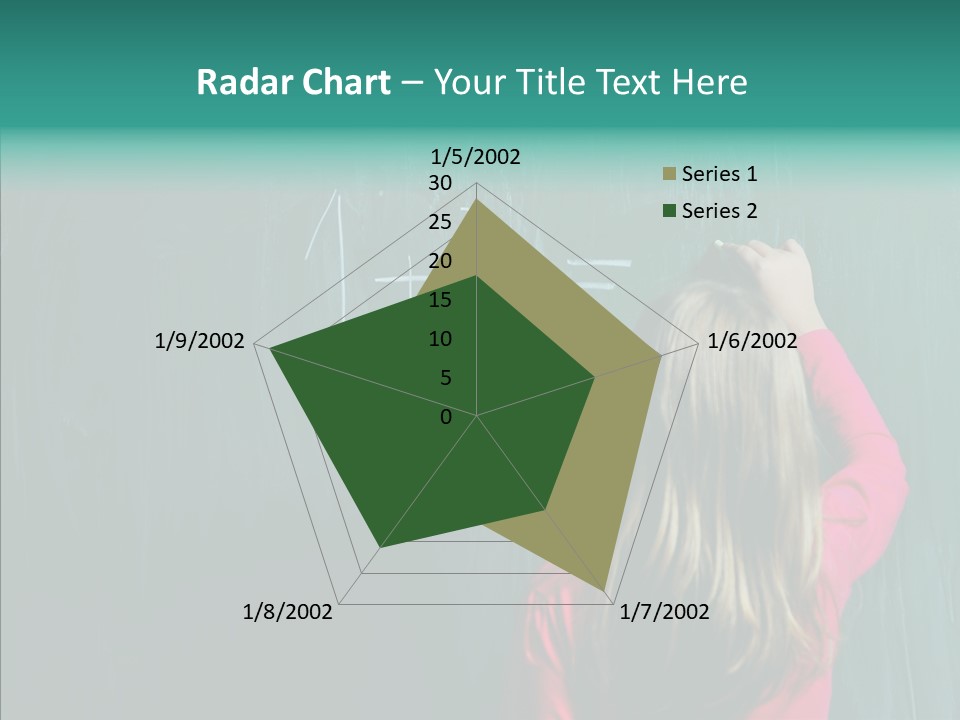 Radar Chart – Your Title Text Here

1/5/2002
30
25
20
15
10
5
0
1/6/2002
1/7/2002
1/8/2002
1/9/2002

Series 1
Series 2